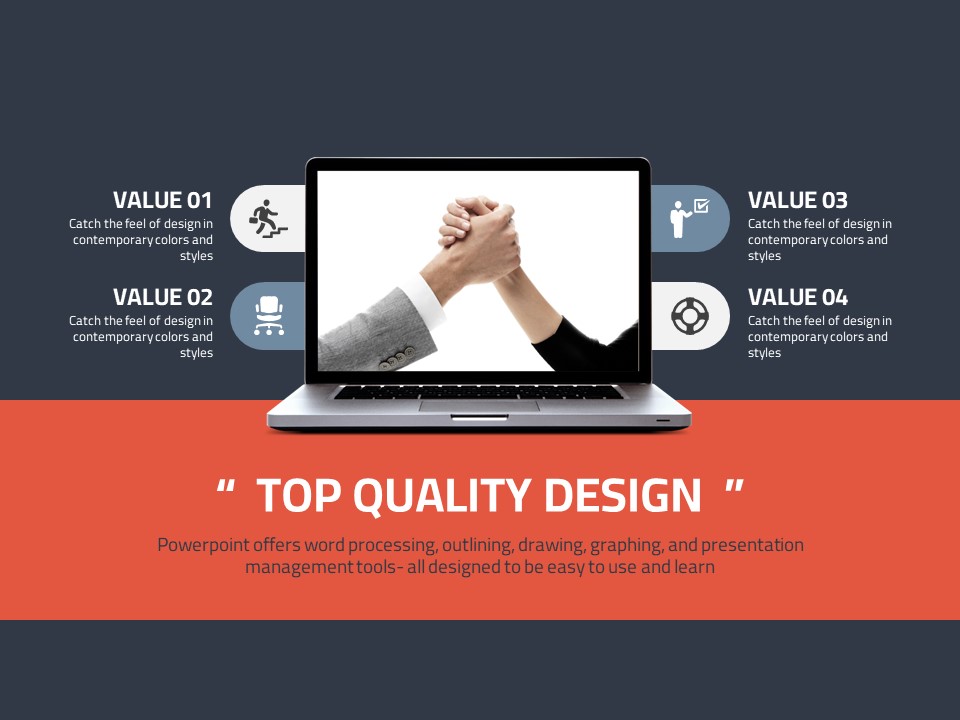 VALUE 01
Catch the feel of design in contemporary colors and styles

VALUE 02
Catch the feel of design in contemporary colors and styles

VALUE 03
Catch the feel of design in contemporary colors and styles

VALUE 04
Catch the feel of design in contemporary colors and styles

“ TOP QUALITY DESIGN ”

Powerpoint offers word processing, outlining, drawing, graphing, and presentation management tools- all designed to be easy to use and learn